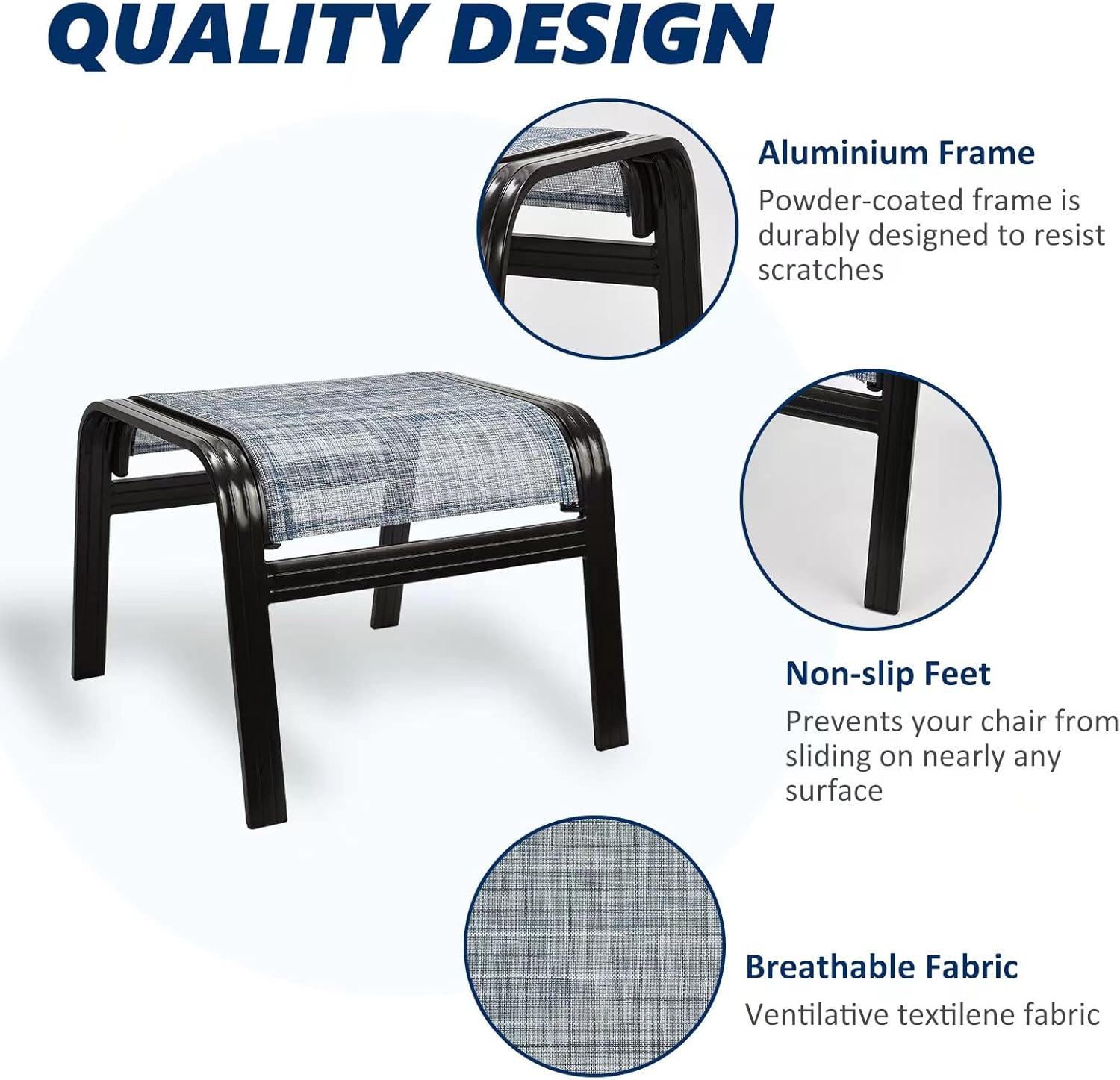 QUALITY DESIGN

Aluminium Frame

Powder-coated frame is durably designed to resist scratches

Non-slip Feet

Prevents your chair from sliding on nearly any surface

Breathable Fabric

Ventilative textilene fabric